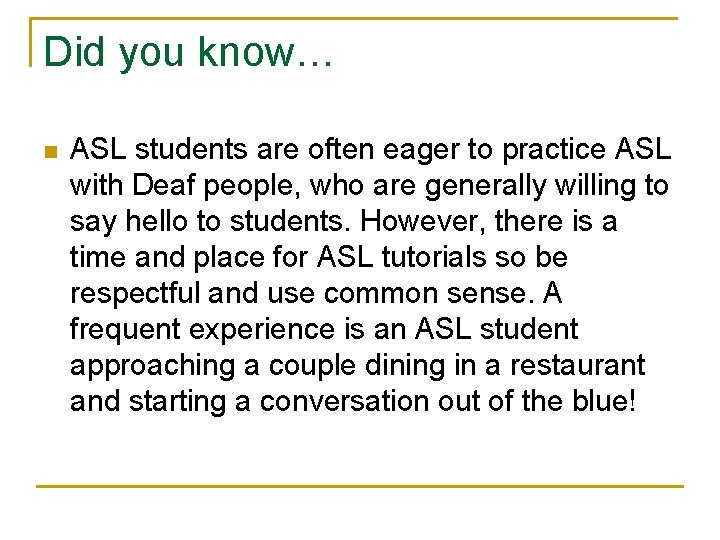 Did you know…

ASL students are often eager to practice ASL with Deaf people, who are generally willing to say hello to students. However, there is a time and place for ASL tutorials so be respectful and use common sense. A frequent experience is an ASL student approaching a couple dining in a restaurant and starting a conversation out of the blue!